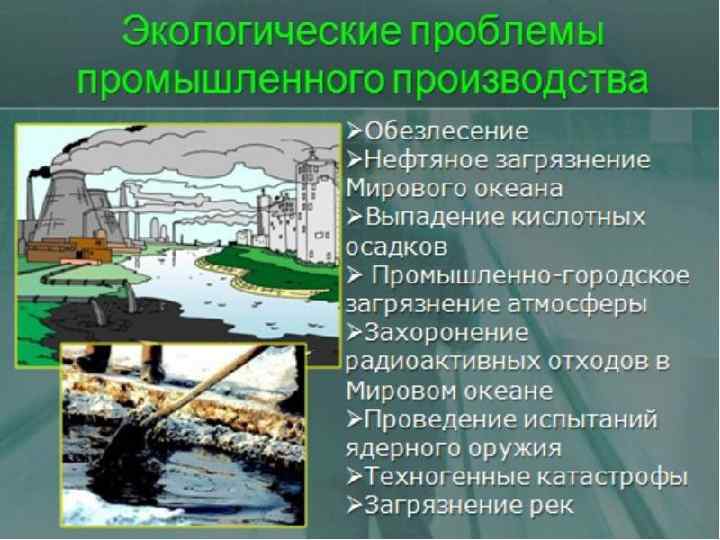 Экологические проблемы промышленного производства

➢Обезлесение
➢Нефтяное загрязнение Мирового океана
➢Выпадение кислотных осадков
➢ Промышленно-городское загрязнение атмосферы
➢Захоронение радиоактивных отходов в Мировом океане
➢Проведение испытаний ядерного оружия
➢Техногенные катастрофы
➢Загрязнение рек